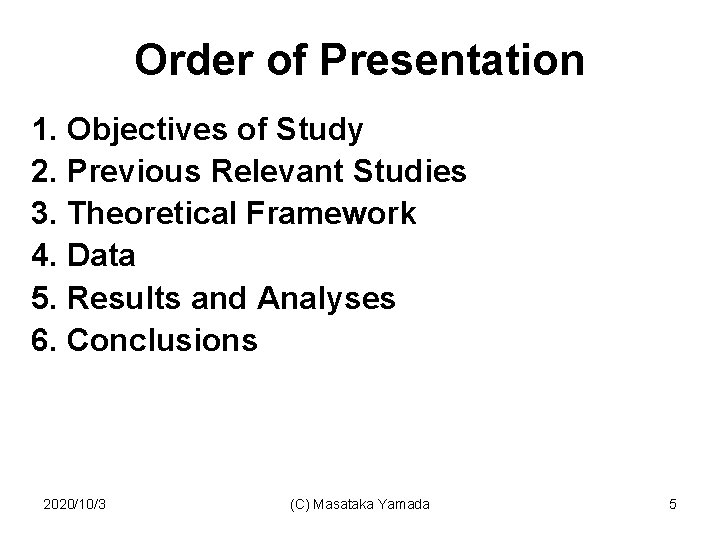 Order of Presentation

1. Objectives of Study
2. Previous Relevant Studies
3. Theoretical Framework
4. Data
5. Results and Analyses
6. Conclusions

2020/10/3

(C) Masataka Yamada

5